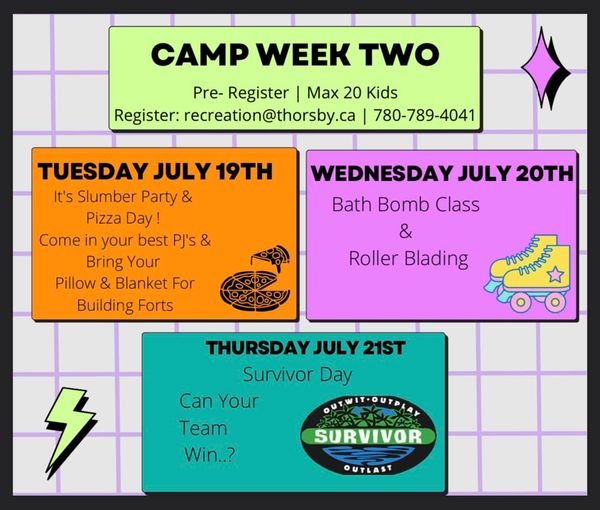 CAMP WEEK TWO

Pre- Register | Max 20 Kids
Register: recreation@thorsby.ca | 780-789-4041

TUESDAY JULY 19TH

It's Slumber Party & Pizza Day !
Come in your best PJ's & Bring Your Pillow & Blanket For Building Forts

WEDNESDAY JULY 20TH

Bath Bomb Class
&
Roller Blading

THURSDAY JULY 21ST

Survivor Day

Can Your Team Win..?

OUTWIT·OUTPLAY
SURVIVOR
OUTLAST